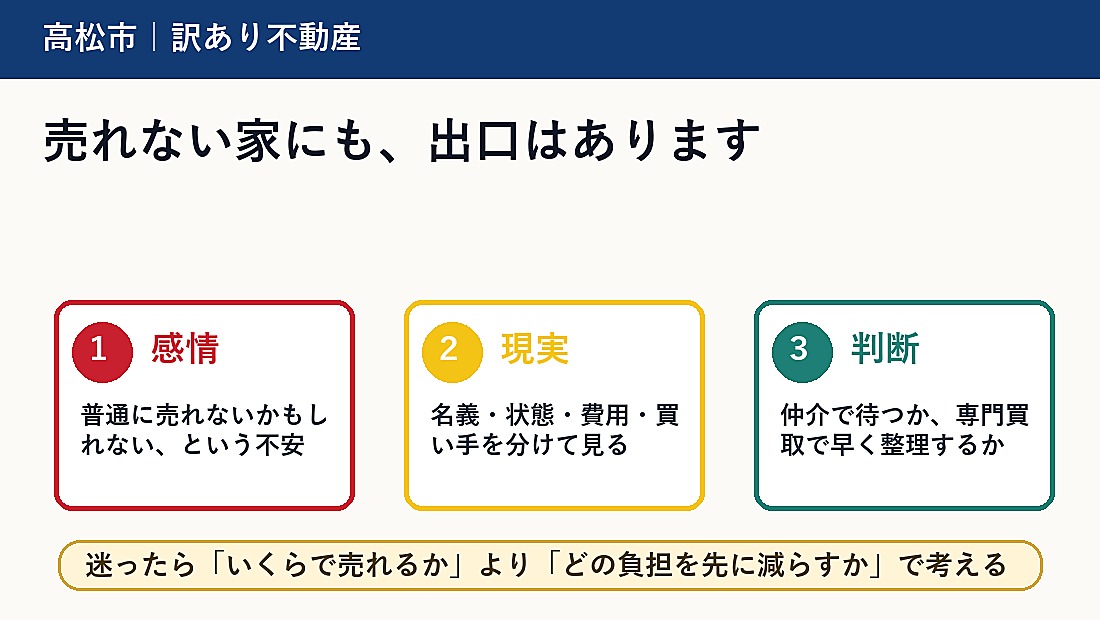 高松市｜訳あり不動産

売れない家にも、出口はあります

1 感情

普通に売れないかもしれない、という不安

2 現実

名義・状態・費用・買い手を分けて見る

3 判断

仲介で待つか、専門買取で早く整理するか

迷ったら「いくらで売れるか」より「どの負担を先に減らすか」で考える